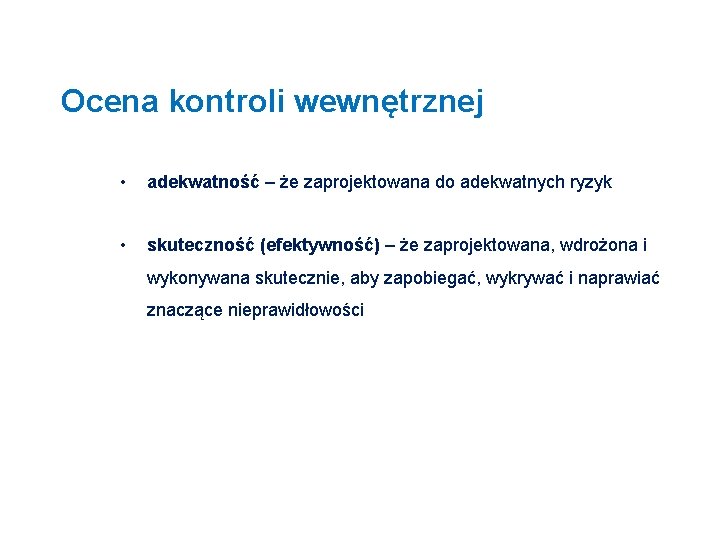 Ocena kontroli wewnętrznej

• adekwatność – że zaprojektowana do adekwatnych ryzyk

• skuteczność (efektywność) – że zaprojektowana, wdrożona i wykonywana skutecznie, aby zapobiegać, wykrywać i naprawiać znaczące nieprawidłowości